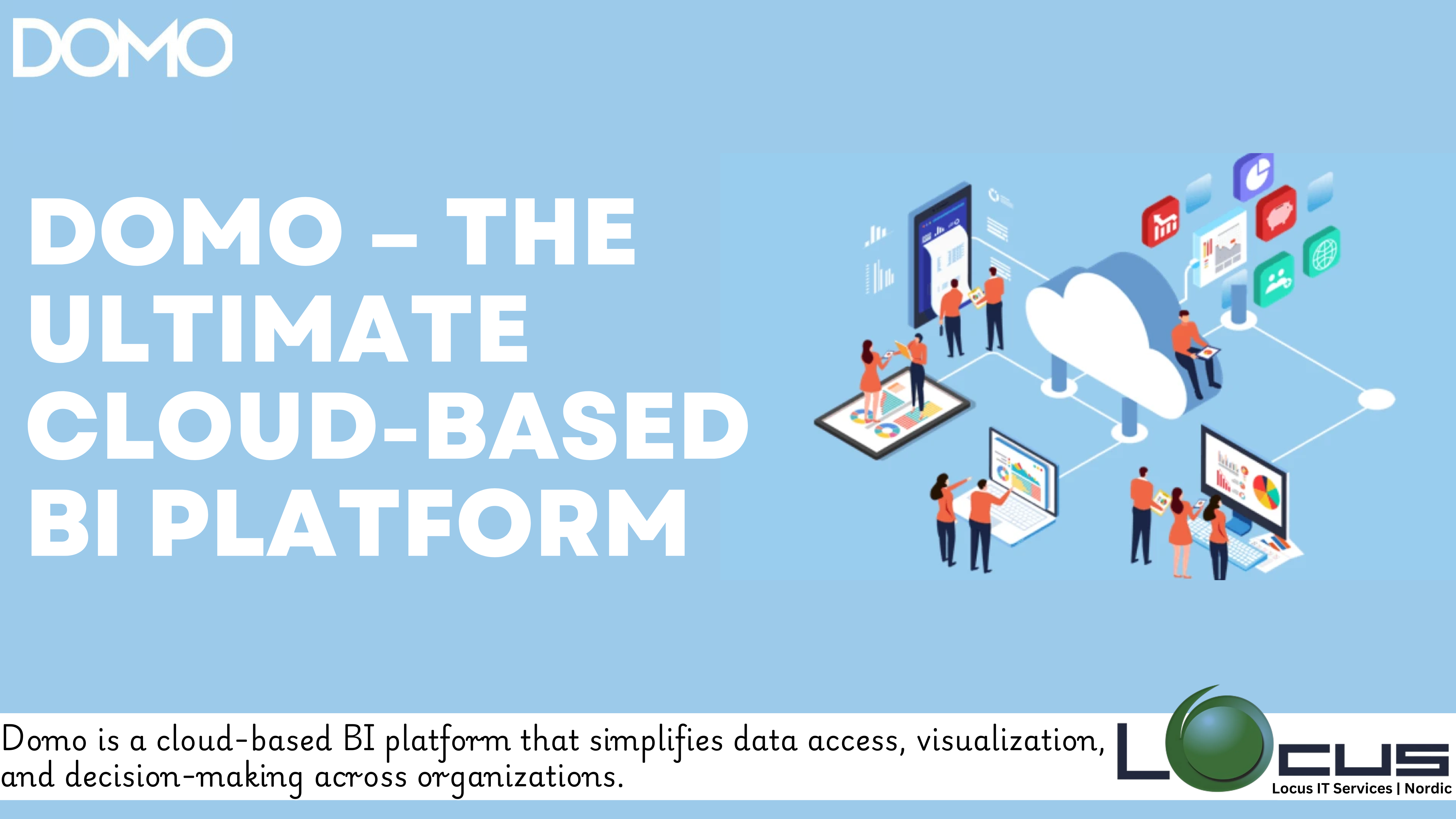 DOMO

DOMO – THE ULTIMATE CLOUD-BASED BI PLATFORM

Domo is a cloud-based BI platform that simplifies data access, visualization, and decision-making across organizations.

LOCUS
Locus IT Services | Nordic